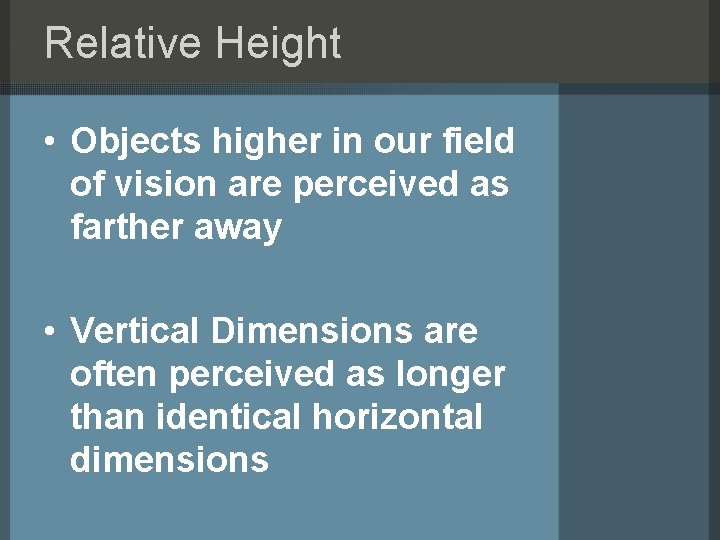 Relative Height

• Objects higher in our field of vision are perceived as farther away

• Vertical Dimensions are often perceived as longer than identical horizontal dimensions